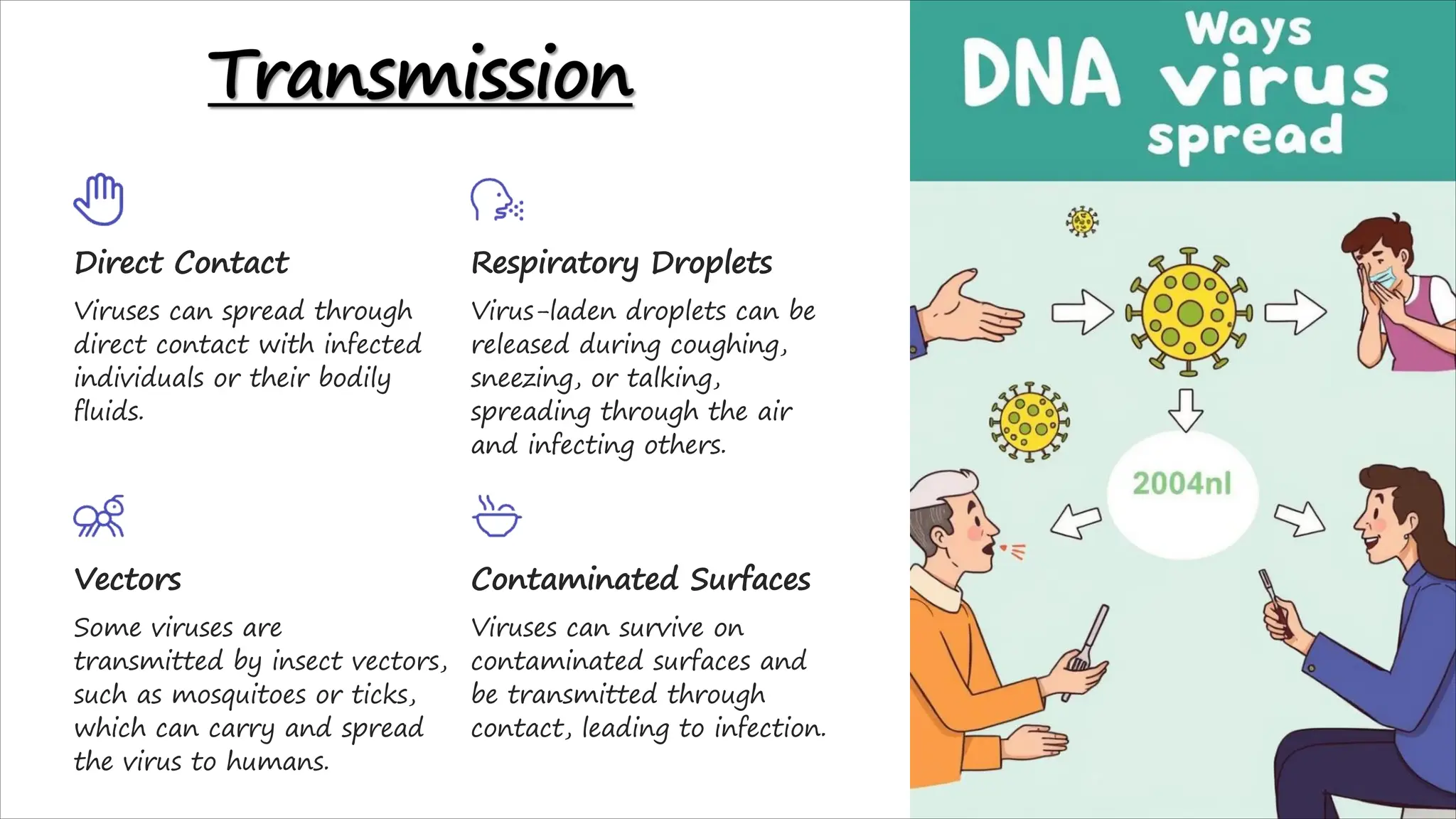 Transmission

Direct Contact

Viruses can spread through direct contact with infected individuals or their bodily fluids.

Respiratory Droplets

Virus-laden droplets can be released during coughing, sneezing, or talking, spreading through the air and infecting others.

Vectors

Some viruses are transmitted by insect vectors, such as mosquitoes or ticks, which can carry and spread the virus to humans.

Contaminated Surfaces

Viruses can survive on contaminated surfaces and be transmitted through contact, leading to infection.

DNA Ways virus spread

2004nl